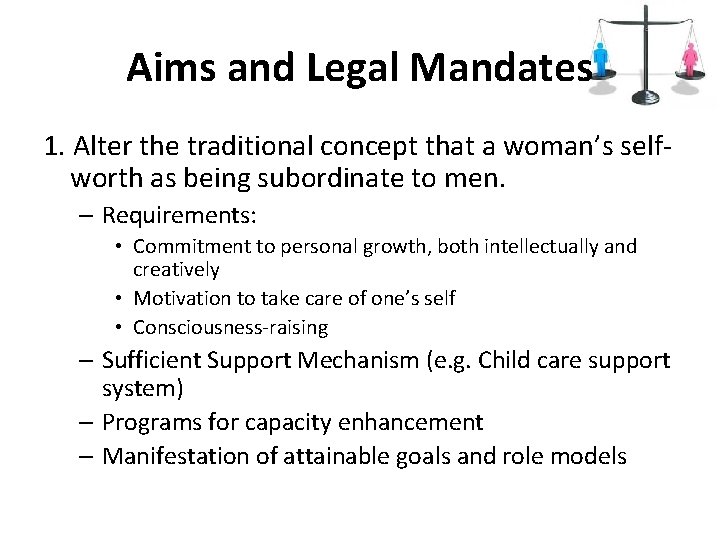 Aims and Legal Mandates

1. Alter the traditional concept that a woman's self-worth as being subordinate to men.

– Requirements:

• Commitment to personal growth, both intellectually and creatively

• Motivation to take care of one's self

• Consciousness-raising

– Sufficient Support Mechanism (e.g. Child care support system)

– Programs for capacity enhancement

– Manifestation of attainable goals and role models